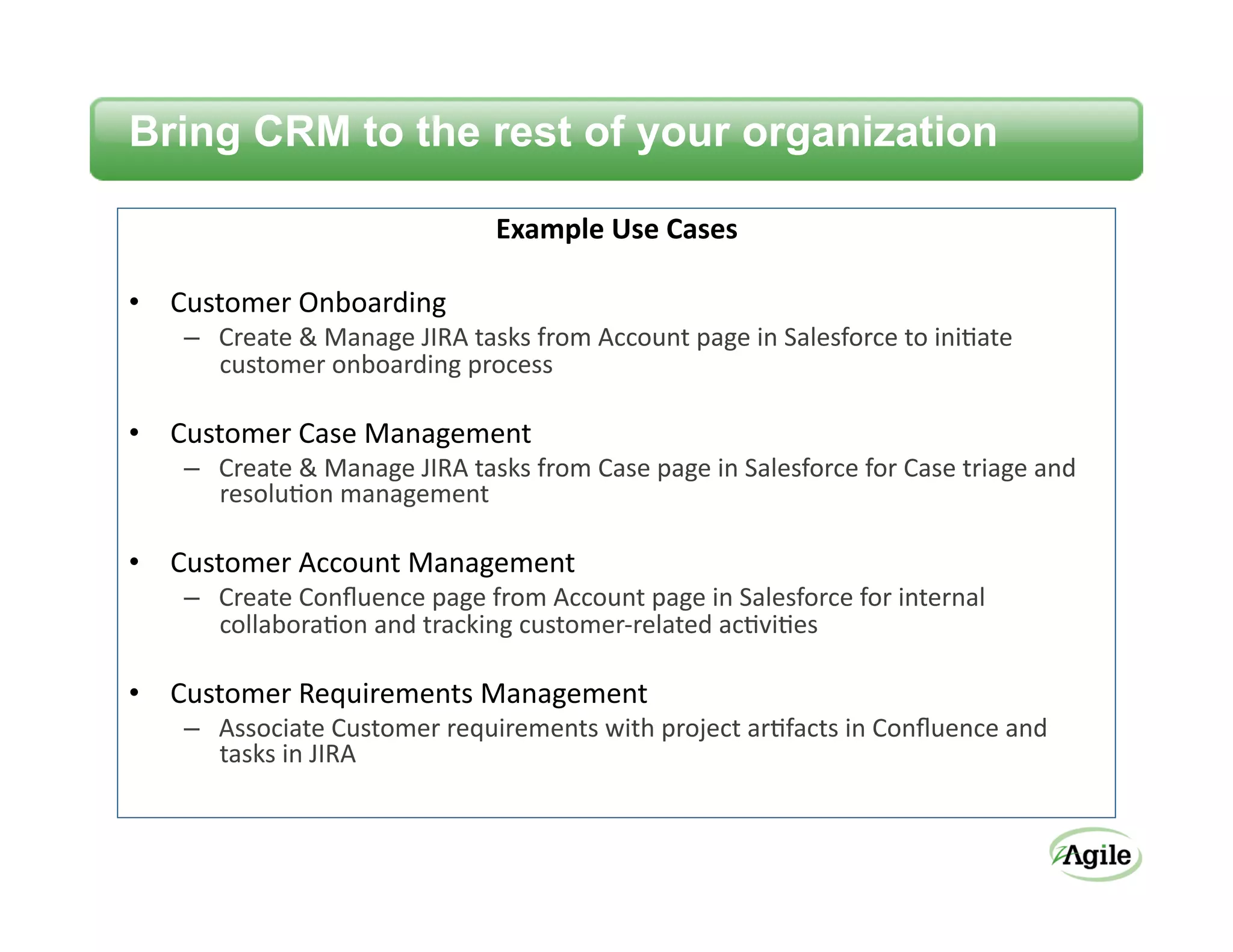 Bring CRM to the rest of your organization

Example Use Cases

• Customer Onboarding
– Create & Manage JIRA tasks from Account page in Salesforce to initiate customer onboarding process

• Customer Case Management
– Create & Manage JIRA tasks from Case page in Salesforce for Case triage and resolution management

• Customer Account Management
– Create Confluence page from Account page in Salesforce for internal collaboration and tracking customer-related activities

• Customer Requirements Management
– Associate Customer requirements with project artifacts in Confluence and tasks in JIRA

zAgile